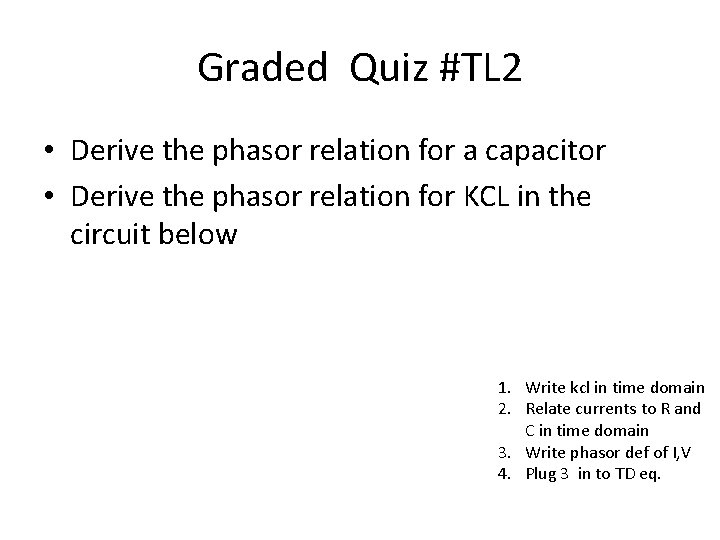 Graded Quiz #TL2

• Derive the phasor relation for a capacitor
• Derive the phasor relation for KCL in the circuit below

1. Write kcl in time domain
2. Relate currents to R and C in time domain
3. Write phasor def of I,V
4. Plug 3 in to TD eq.